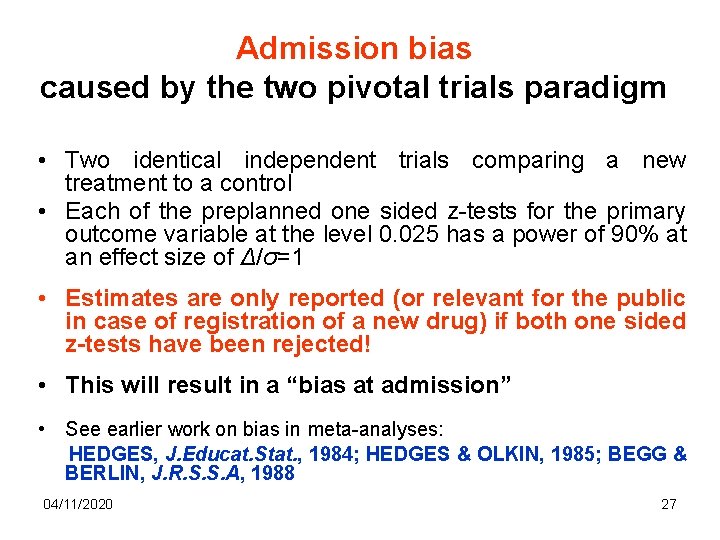 Admission bias
caused by the two pivotal trials paradigm

• Two identical independent trials comparing a new treatment to a control

• Each of the preplanned one sided z-tests for the primary outcome variable at the level 0.025 has a power of 90% at an effect size of $\Delta/\sigma=1$

• Estimates are only reported (or relevant for the public in case of registration of a new drug) if both one sided z-tests have been rejected!

• This will result in a “bias at admission”

• See earlier work on bias in meta-analyses:
HEDGES, J.Educat.Stat., 1984; HEDGES & OLKIN, 1985; BEGG & BERLIN, J.R.S.S.A, 1988

04/11/2020

27